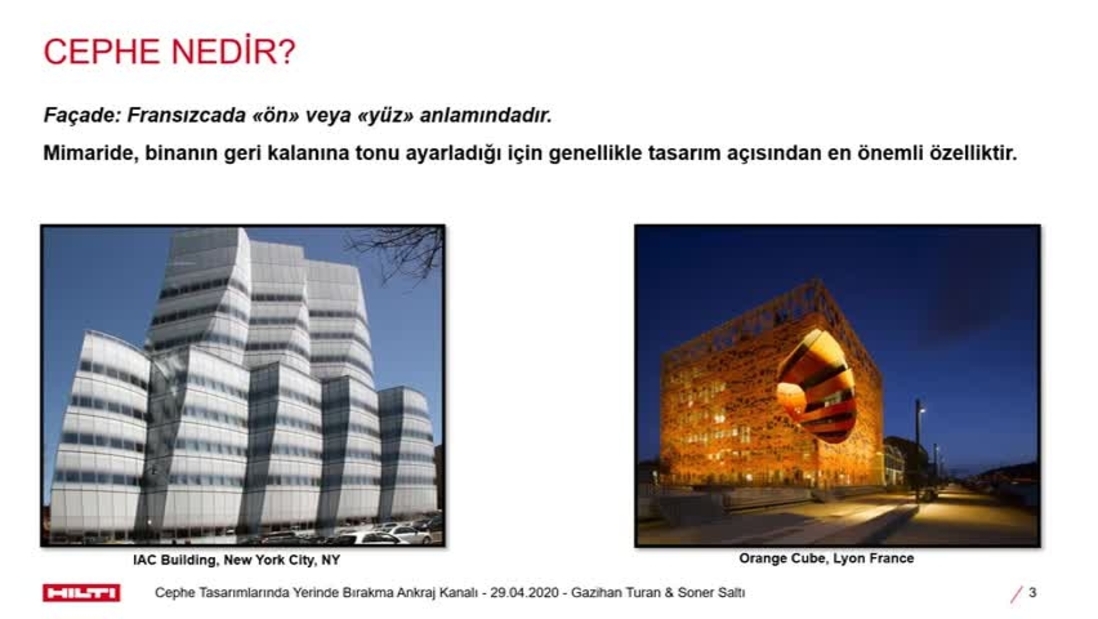 CEPHE NEDİR?

Façade: Fransızcada «ön» veya «yüz» anlamındadır.

Mimaride, binanın geri kalanına tonu ayarladığı için genellikle tasarım açısından en önemli özelliktir.

IAC Building, New York City, NY

Orange Cube, Lyon France

HILTI

Cephe Tasarımlarında Yerinde Bırakma Ankraj Kanalı - 29.04.2020 - Gazihan Turan & Soner Saltı

3